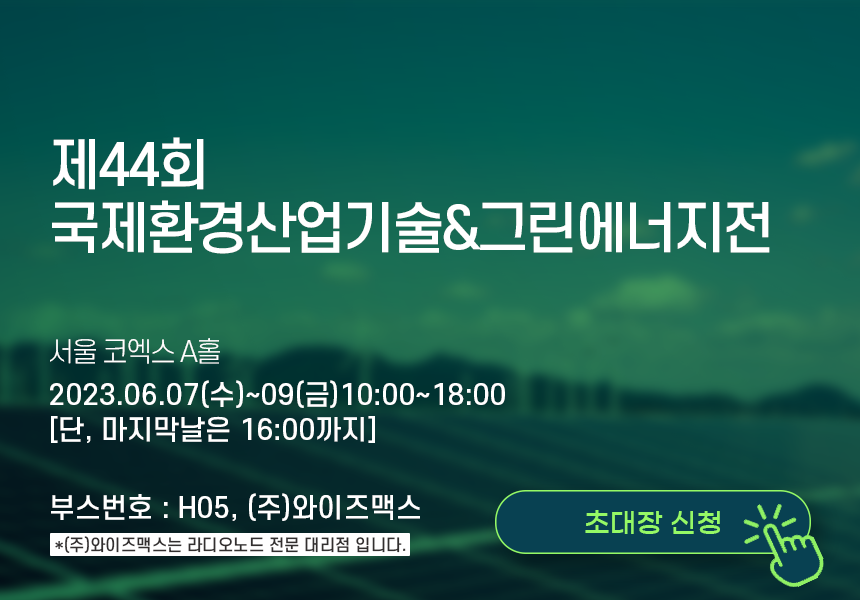 제44회
국제환경산업기술&그린에너지전

서울 코엑스 A홀
2023.06.07(수)~09(금)10:00~18:00
[단, 마지막날은 16:00까지]

부스번호 : H05, (주)와이즈맥스
*(주)와이즈맥스는 라디오노드 전문 대리점 입니다.

초대장 신청